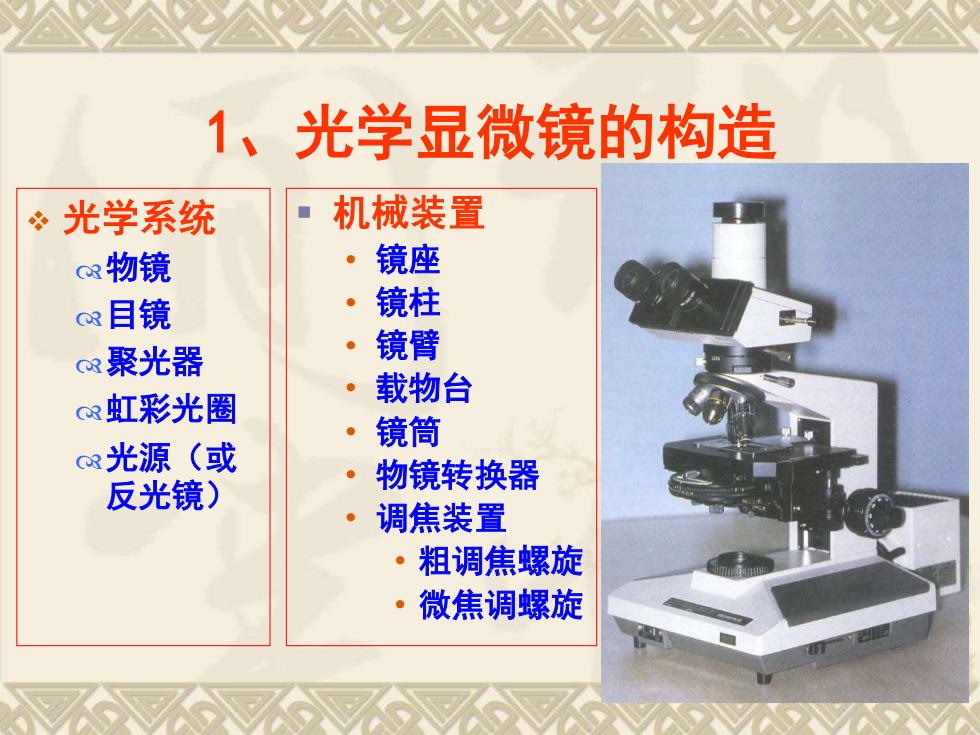 1、光学显微镜的构造

光学系统
物镜
目镜
聚光器
虹彩光圈
光源（或反光镜）

机械装置
• 镜座
• 镜柱
• 镜臂
• 载物台
• 镜筒
• 物镜转换器
• 调焦装置
  • 粗调焦螺旋
  • 微焦调螺旋